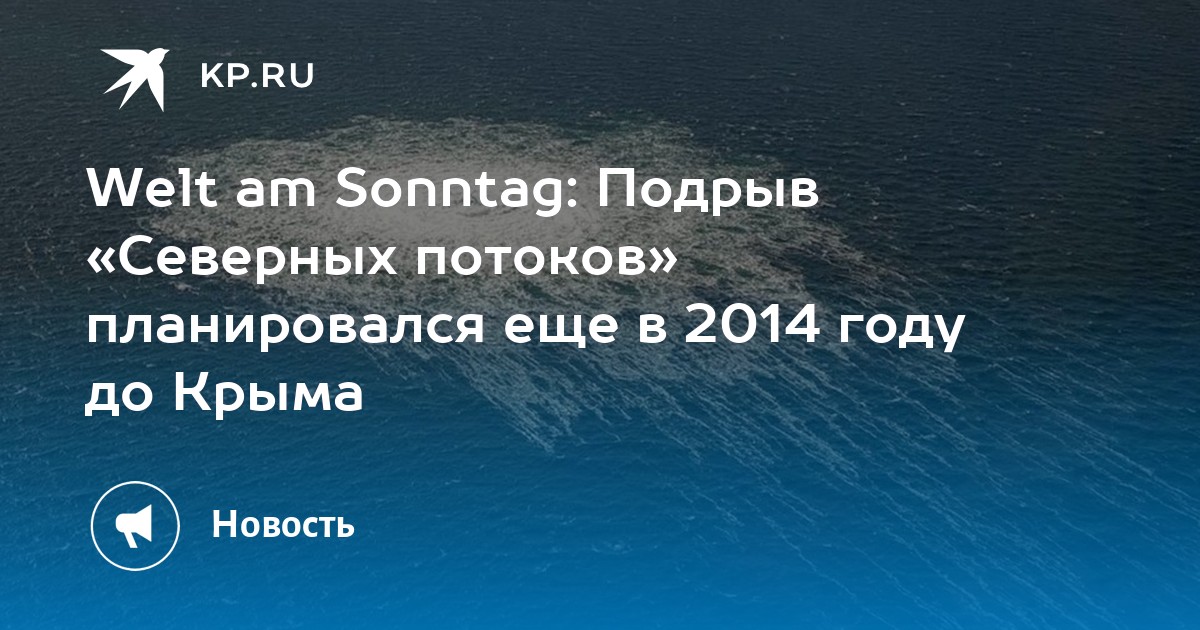 KP.RU

Welt am Sonntag: Подрыв «Северных потоков» планировался еще в 2014 году до Крыма

Новость